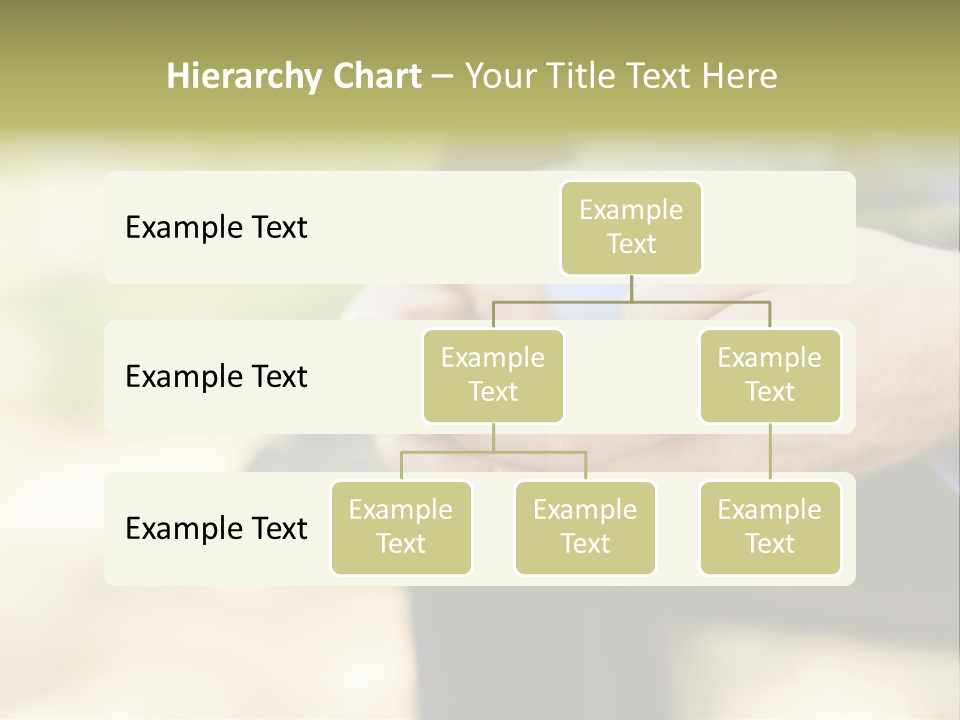 Hierarchy Chart – Your Title Text Here

Example Text

Example Text

Example Text

Example Text

Example Text

Example Text

Example Text

Example Text

Example Text